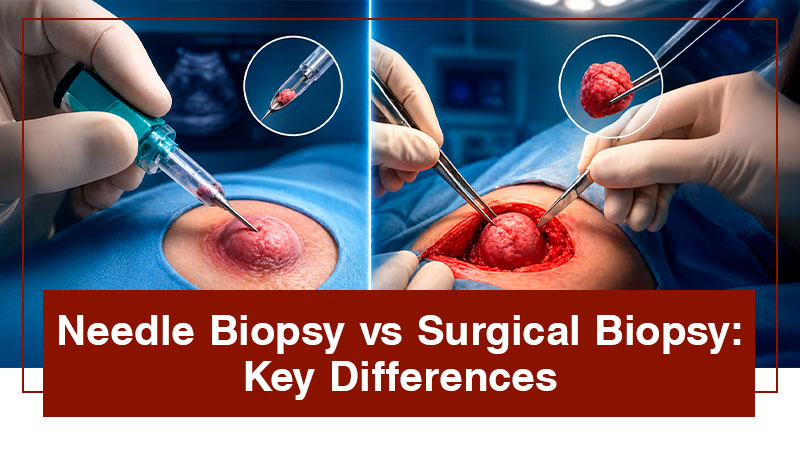 Needle Biopsy vs Surgical Biopsy: Key Differences